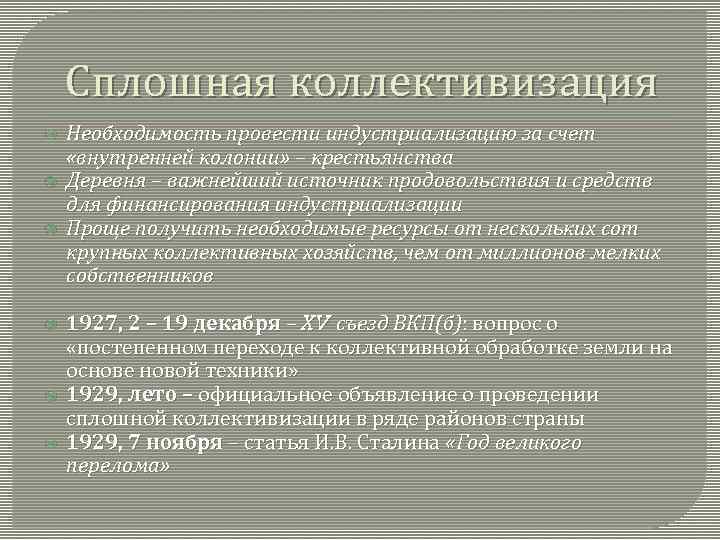 Сплошная коллективизация

Необходимость провести индустриализацию за счет «внутренней колонии» – крестьянства

Деревня – важнейший источник продовольствия и средств для финансирования индустриализации

Проще получить необходимые ресурсы от нескольких сот крупных коллективных хозяйств, чем от миллионов мелких собственников

1927, 2 – 19 декабря – XV съезд ВКП(б): вопрос о «постепенном переходе к коллективной обработке земли на основе новой техники»

1929, лето – официальное объявление о проведении сплошной коллективизации в ряде районов страны

1929, 7 ноября – статья И.В. Сталина «Год великого перелома»